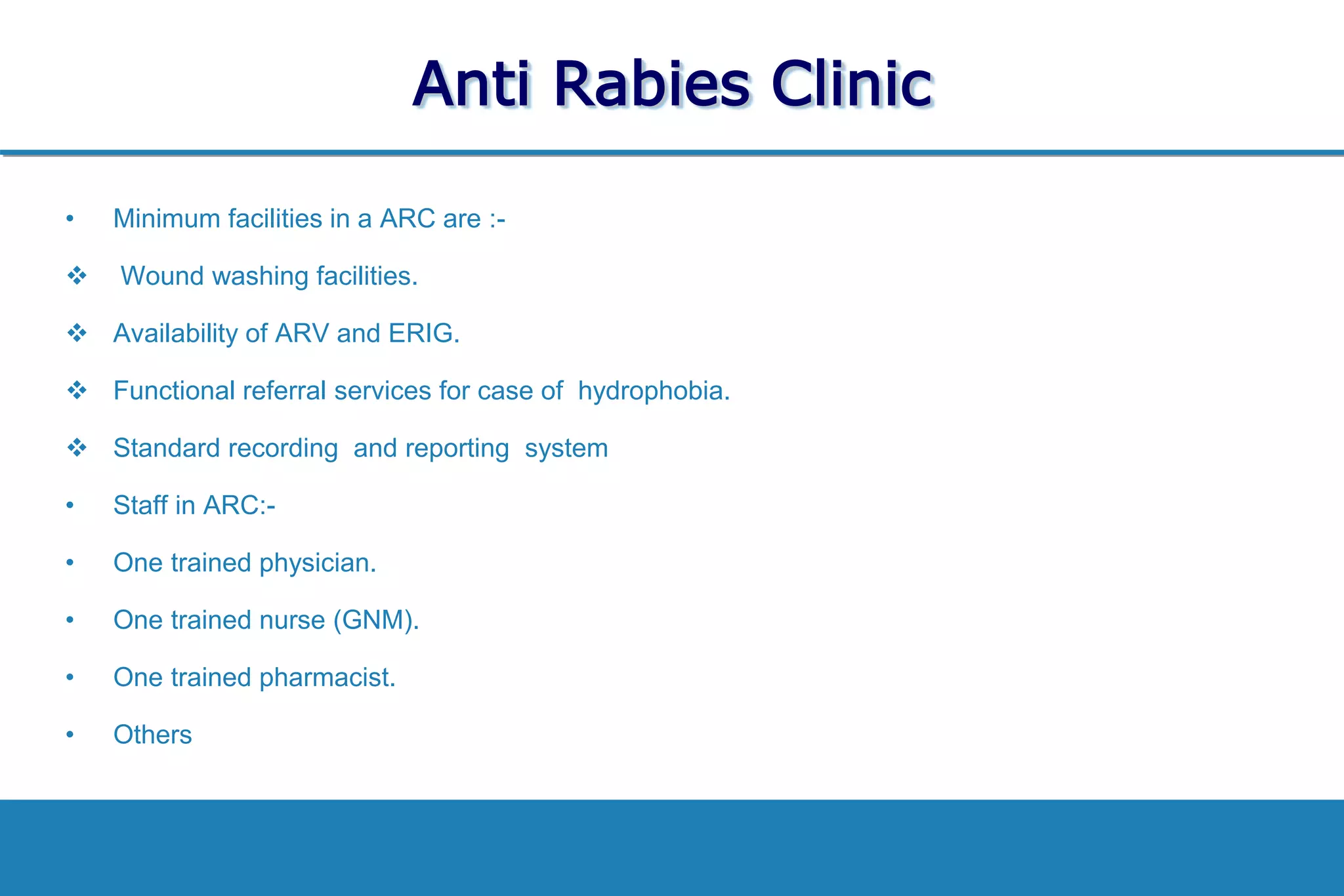 Anti Rabies Clinic

• Minimum facilities in a ARC are :-

❖ Wound washing facilities.

❖ Availability of ARV and ERIG.

❖ Functional referral services for case of hydrophobia.

❖ Standard recording and reporting system

• Staff in ARC:-

• One trained physician.

• One trained nurse (GNM).

• One trained pharmacist.

• Others